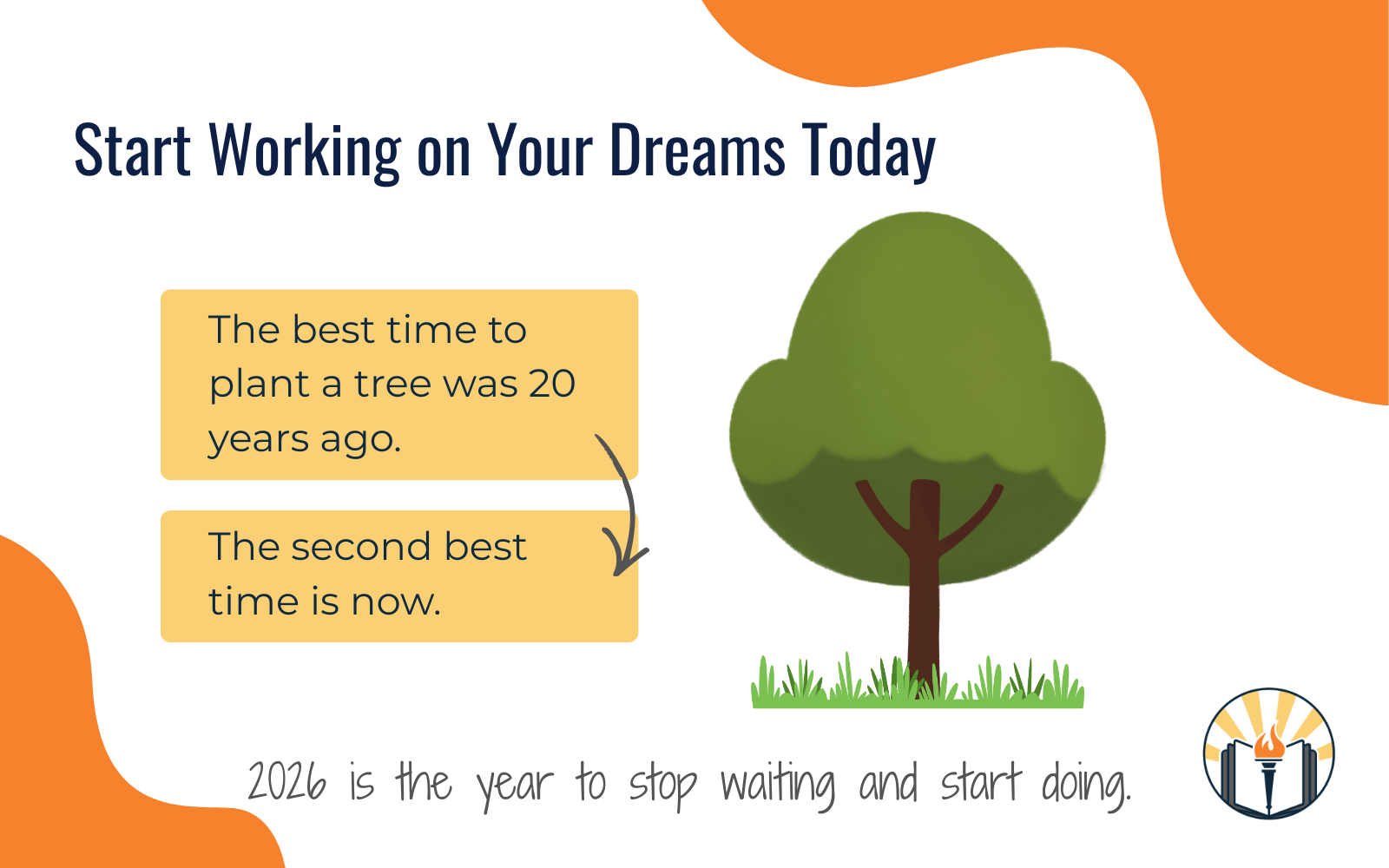 Start Working on Your Dreams Today

The best time to plant a tree was 20 years ago.

The second best time is now.

2026 is the year to stop waiting and start doing.